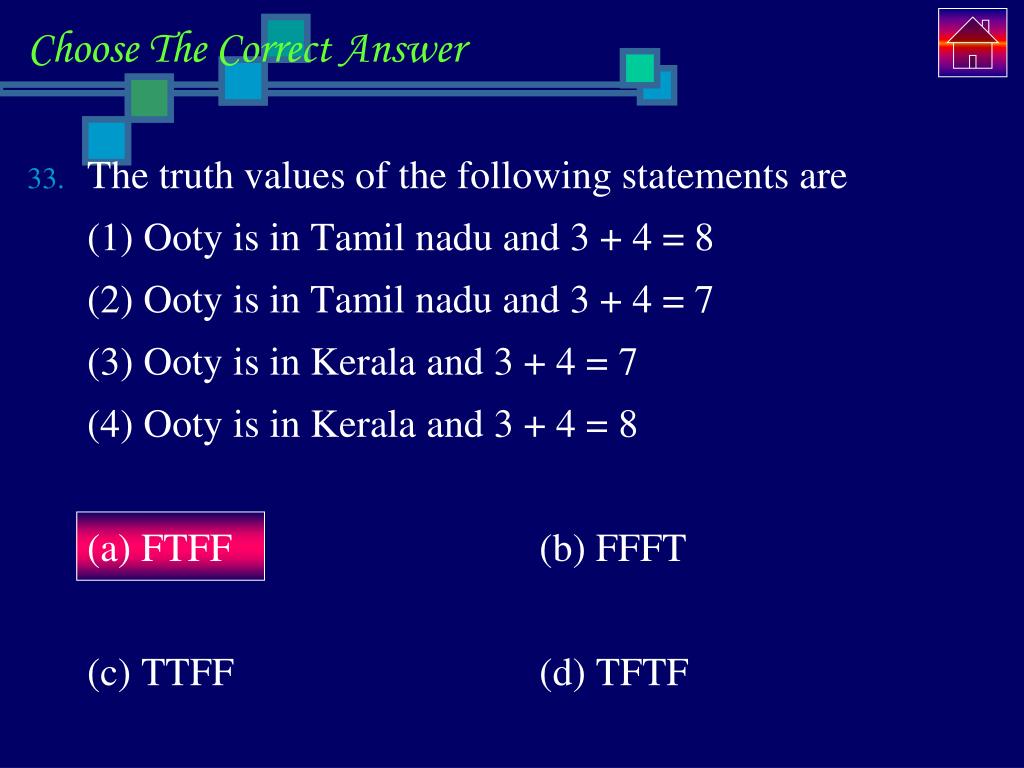 Choose The Correct Answer

33. The truth values of the following statements are

(1) Ooty is in Tamil nadu and $3 + 4 = 8$

(2) Ooty is in Tamil nadu and $3 + 4 = 7$

(3) Ooty is in Kerala and $3 + 4 = 7$

(4) Ooty is in Kerala and $3 + 4 = 8$

(a) FTFF

(b) FFFT

(c) TTFF

(d) TFTF